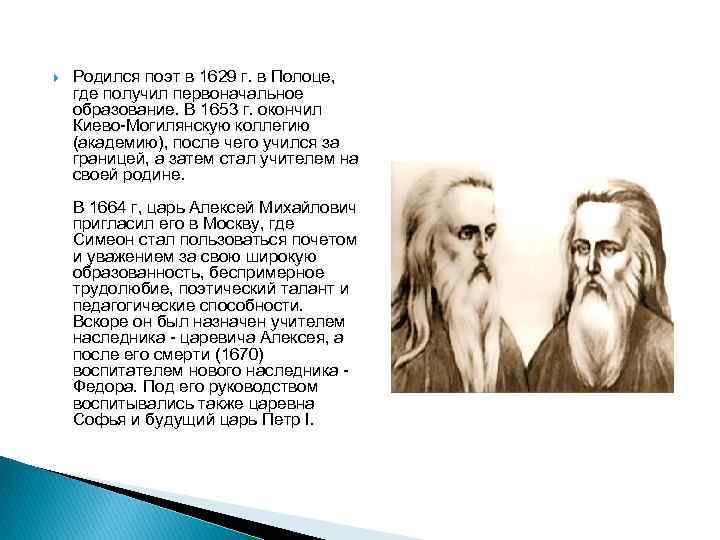 Родился поэт в 1629 г. в Полоце, где получил первоначальное образование. В 1653 г. окончил Киево-Могилянскую коллегию (академию), после чего учился за границей, а затем стал учителем на своей родине.

В 1664 г, царь Алексей Михайлович пригласил его в Москву, где Симеон стал пользоваться почетом и уважением за свою широкую образованность, беспримерное трудолюбие, поэтический талант и педагогические способности. Вскоре он был назначен учителем наследника - царевича Алексея, а после его смерти (1670) воспитателем нового наследника - Федора. Под его руководством воспитывались также царевна Софья и будущий царь Петр I.